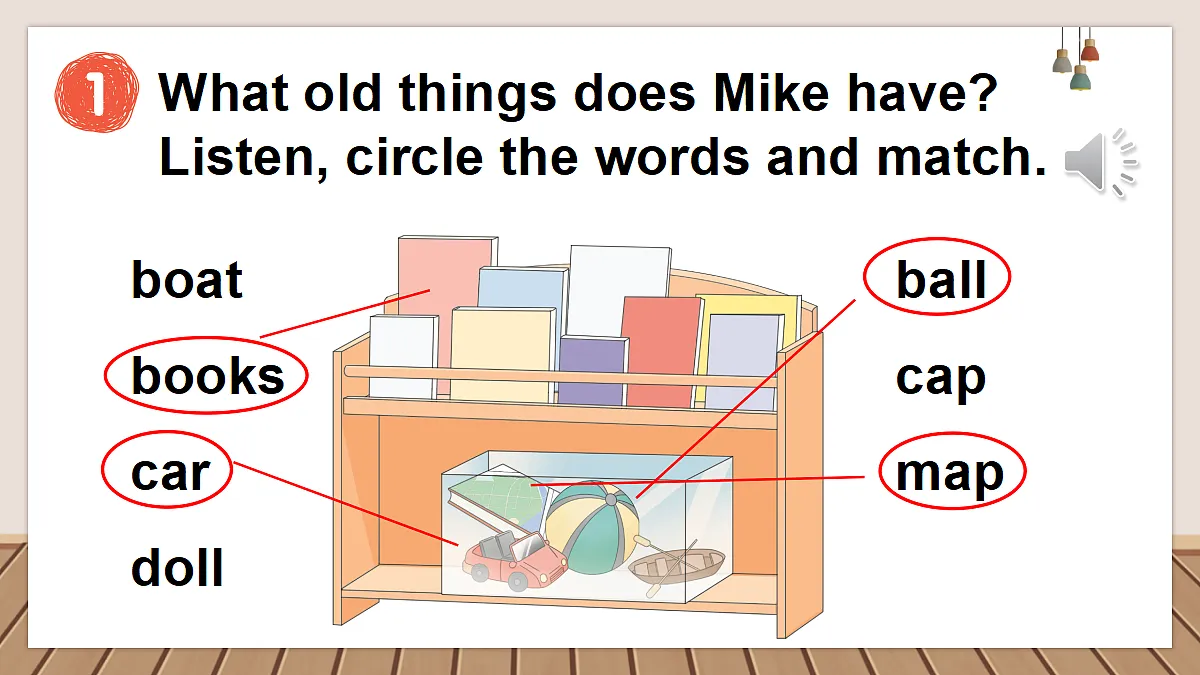 1 What old things does Mike have? Listen, circle the words and match.

boat

books

car

doll

ball

cap

map